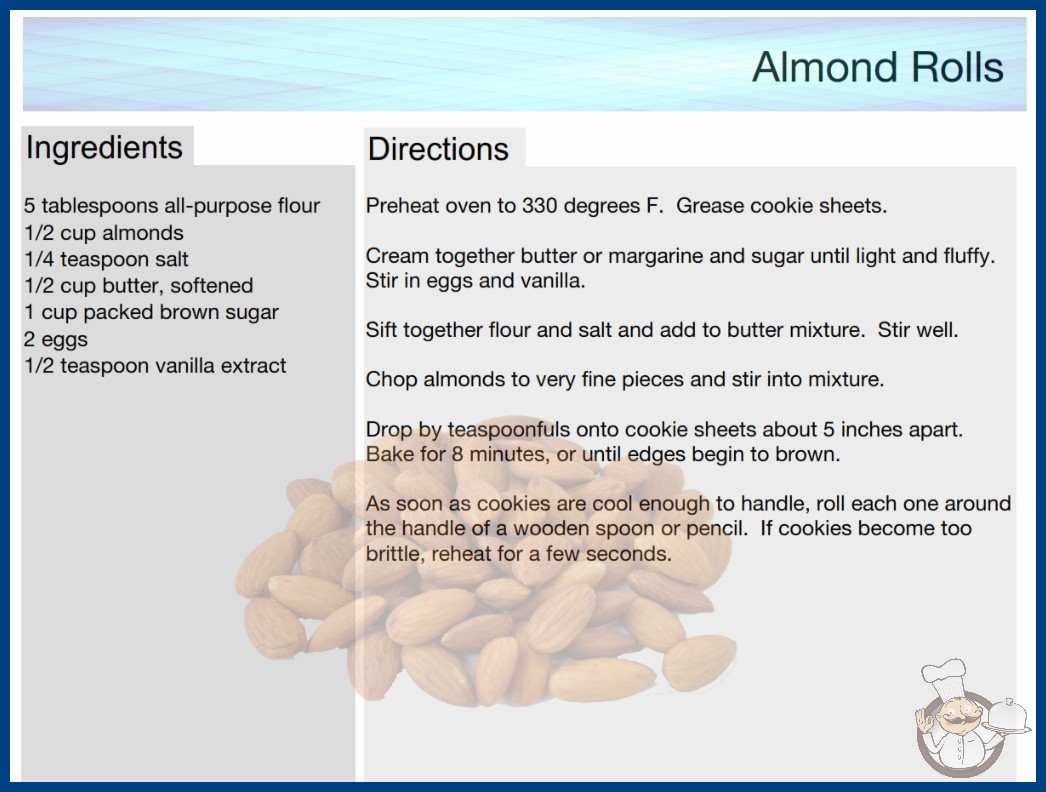 Almond Rolls

Ingredients

5 tablespoons all-purpose flour
1/2 cup almonds
1/4 teaspoon salt
1/2 cup butter, softened
1 cup packed brown sugar
2 eggs
1/2 teaspoon vanilla extract

Directions

Preheat oven to 330 degrees F. Grease cookie sheets.

Cream together butter or margarine and sugar until light and fluffy. Stir in eggs and vanilla.

Sift together flour and salt and add to butter mixture. Stir well.

Chop almonds to very fine pieces and stir into mixture.

Drop by teaspoonfuls onto cookie sheets about 5 inches apart. Bake for 8 minutes, or until edges begin to brown.

As soon as cookies are cool enough to handle, roll each one around the handle of a wooden spoon or pencil. If cookies become too brittle, reheat for a few seconds.